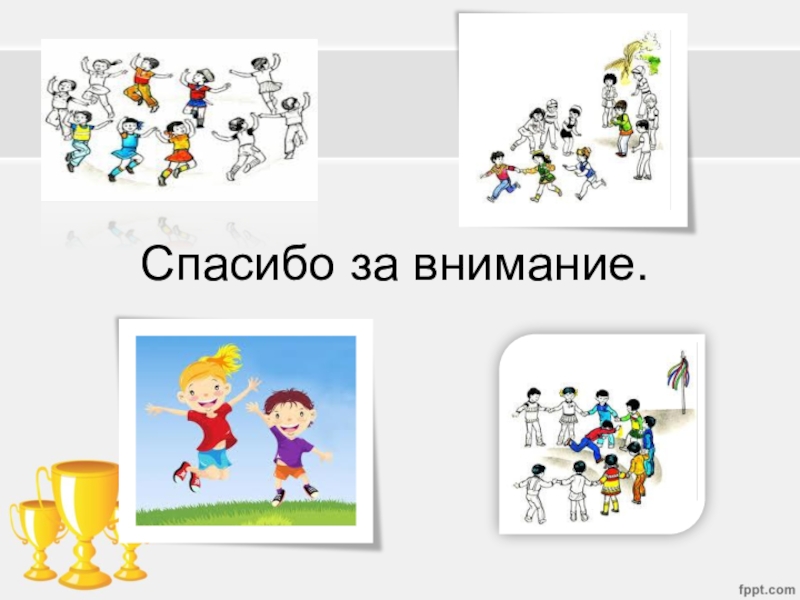 Спасибо за внимание.

fppt.com